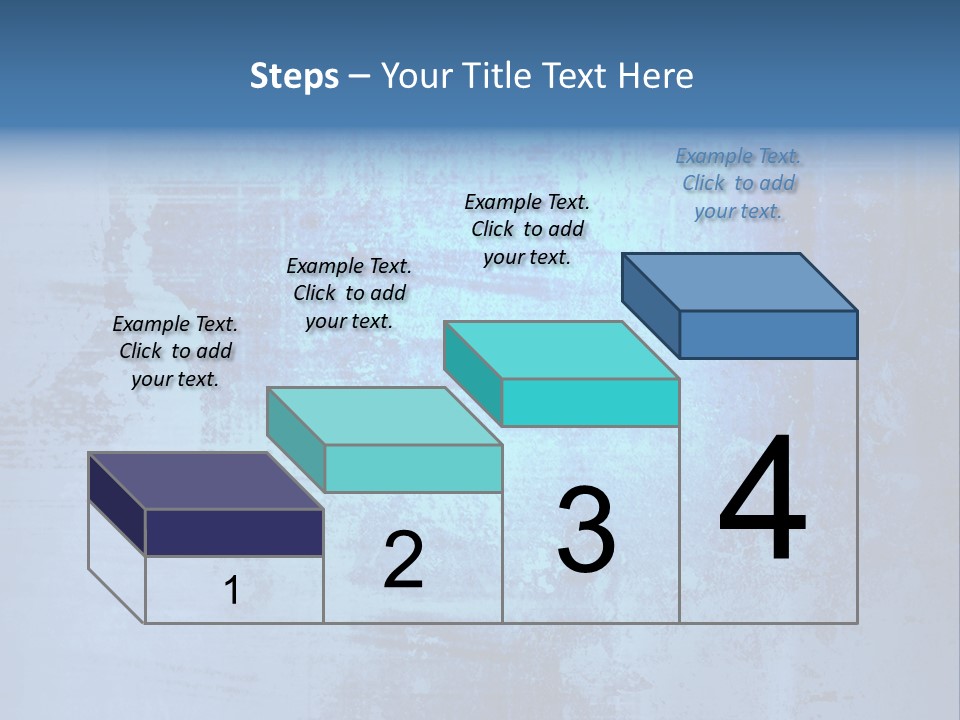 Steps – Your Title Text Here

Example Text. Click to add your text.

Example Text. Click to add your text.

Example Text. Click to add your text.

Example Text. Click to add your text.

1

2

3

4